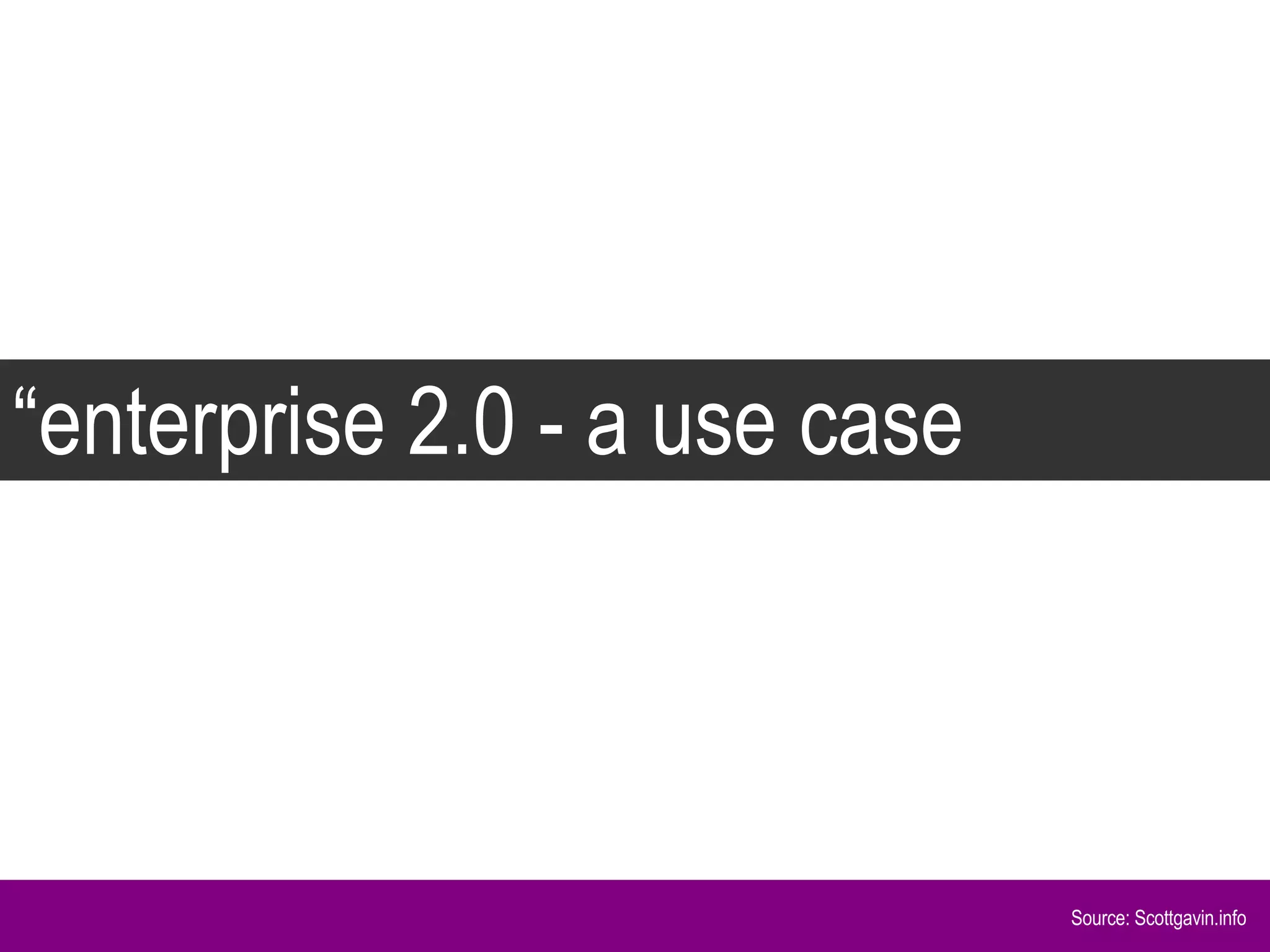 “enterprise 2.0 - a use case

Source: Scottgavin.info